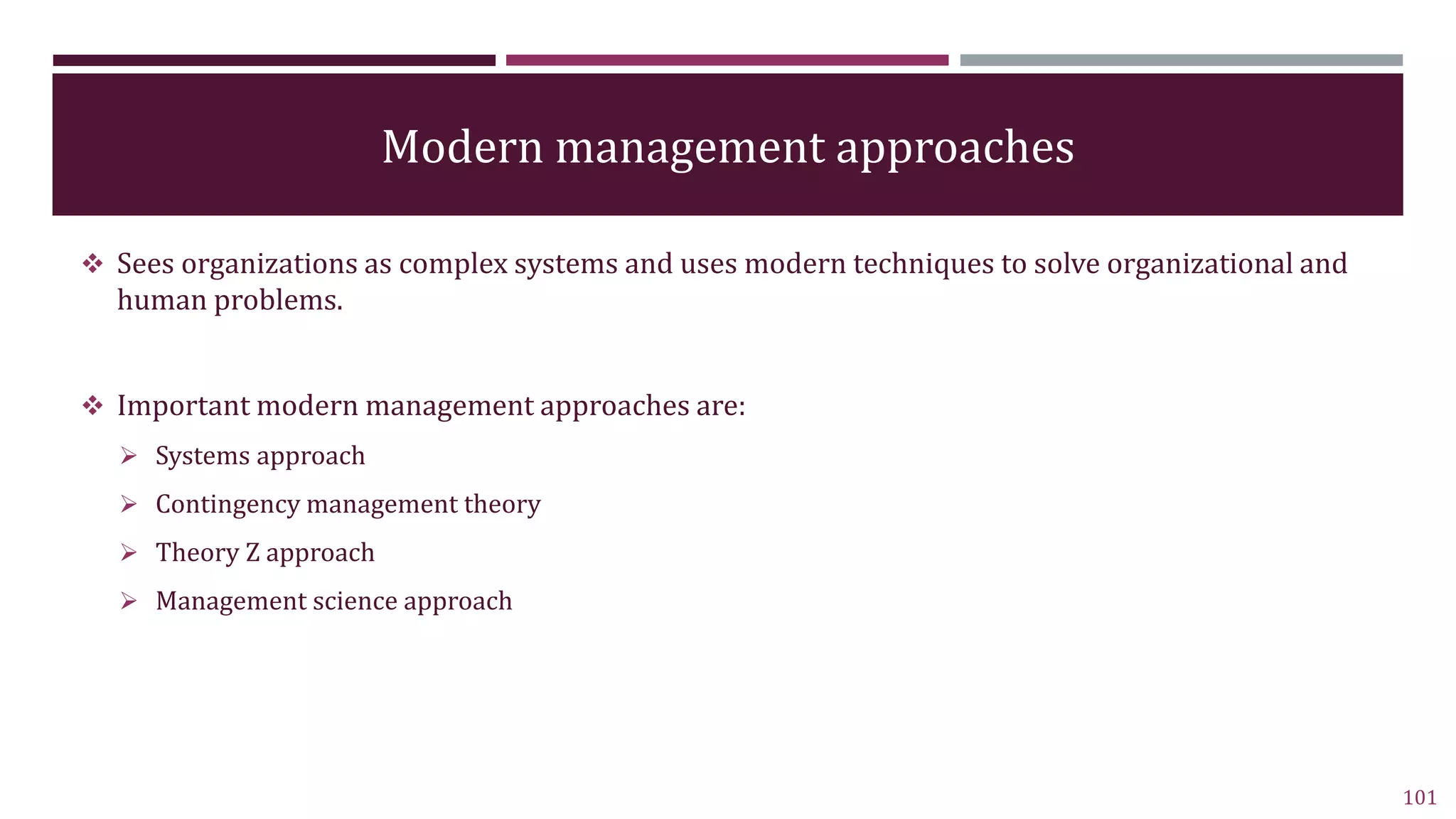 Modern management approaches

❖ Sees organizations as complex systems and uses modern techniques to solve organizational and human problems.

❖ Important modern management approaches are:

➢ Systems approach

➢ Contingency management theory

➢ Theory Z approach

➢ Management science approach

101